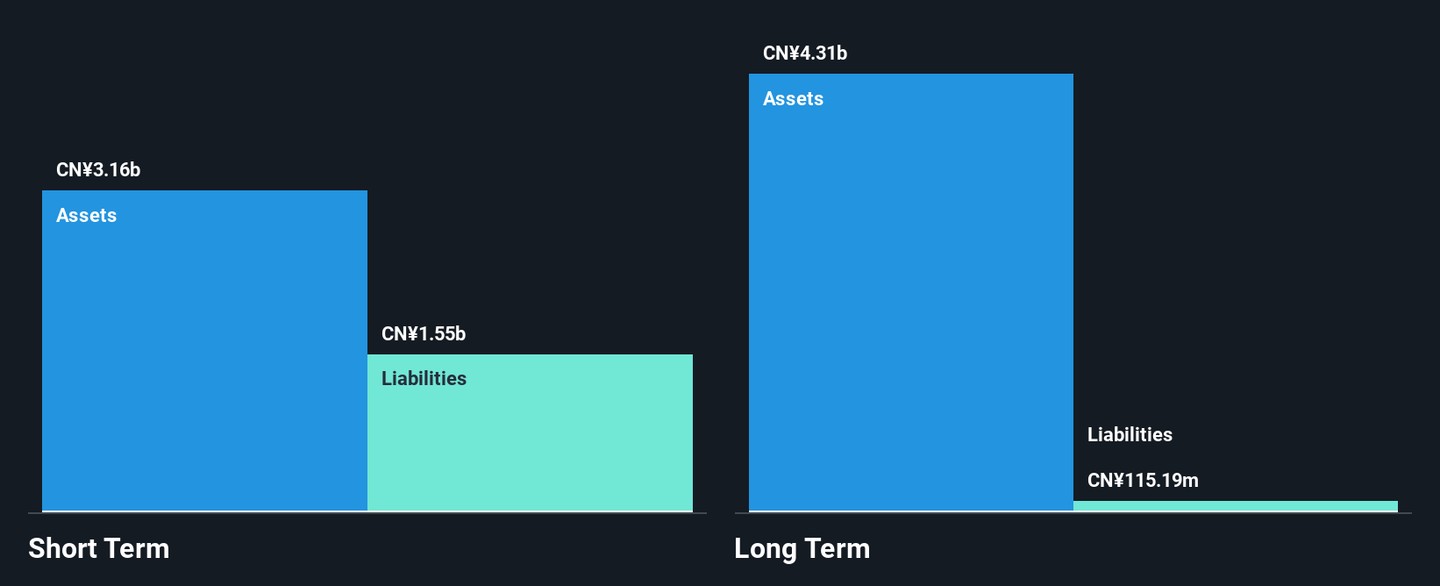 CN¥3.16b
Assets
CN¥1.55b
Liabilities
Short Term
CN¥4.31b
Assets
Liabilities
CN¥115.19m
Long Term